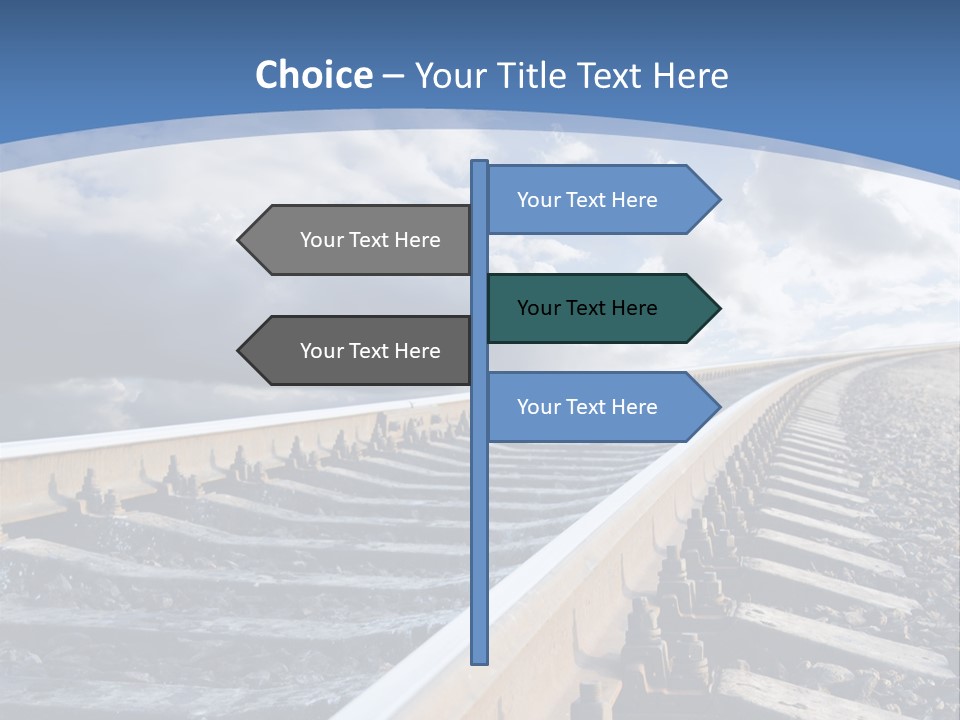 Choice – Your Title Text Here

Your Text Here

Your Text Here

Your Text Here

Your Text Here

Your Text Here